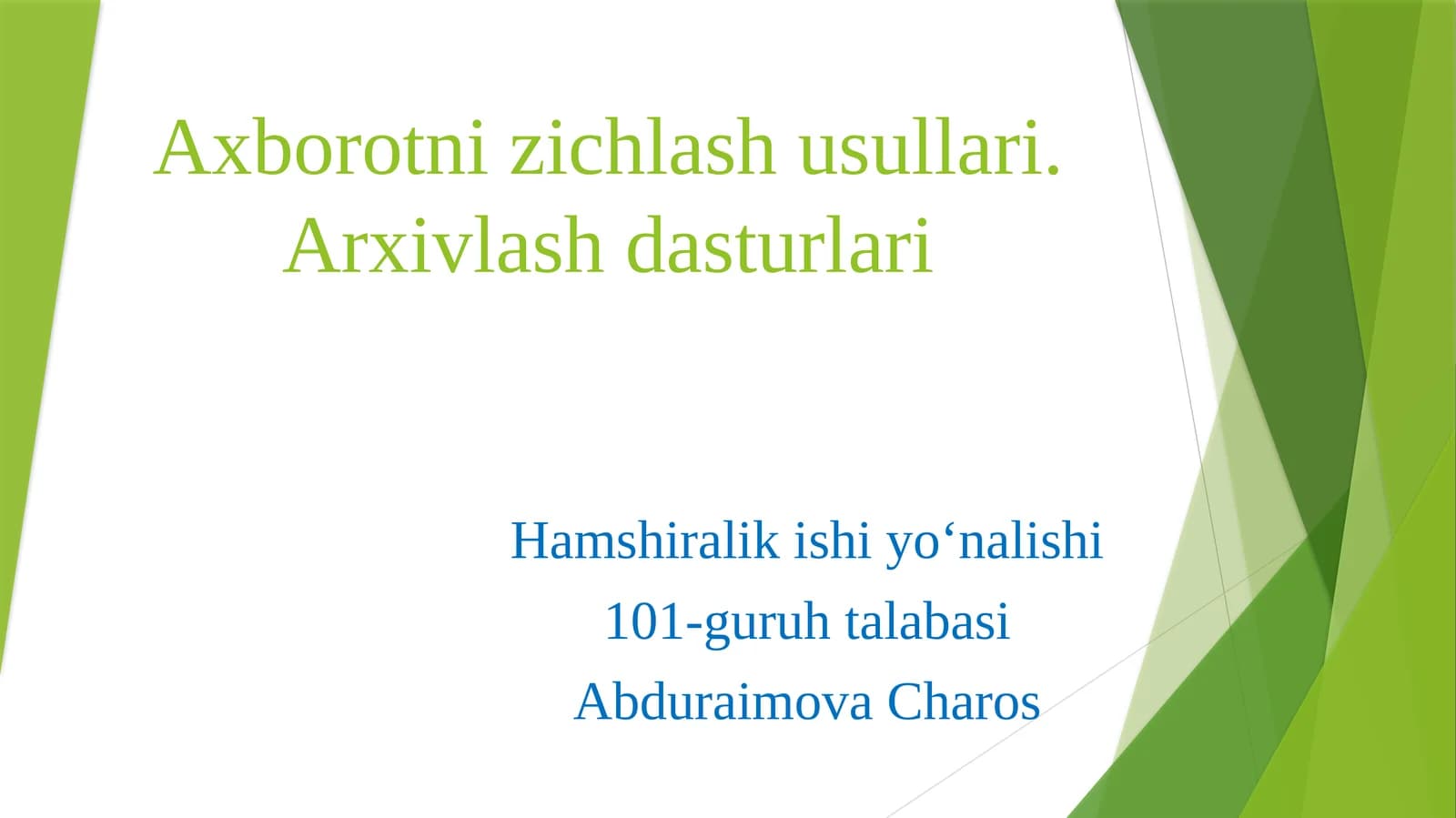 Axborotni zichlash usullari. Arxivlash dasturlari

Hamshiralik ishi yo‘nalishi
101-guruh talabasi
Abduraimova Charos